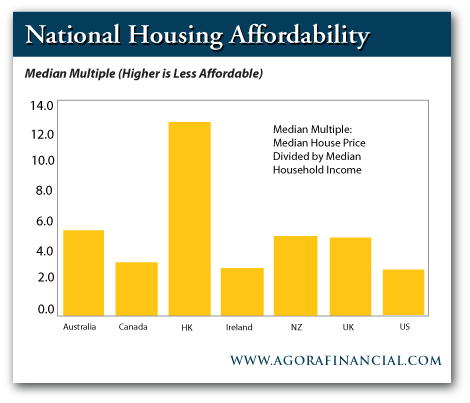 National Housing Affordability

Median Multiple (Higher is Less Affordable)

14.0
12.0
10.0
8.0
6.0
4.0
2.0
0.0

Median Multiple: Median House Price Divided by Median Household Income

Australia Canada HK Ireland NZ UK US

WWW.AGORAFINANCIAL.COM